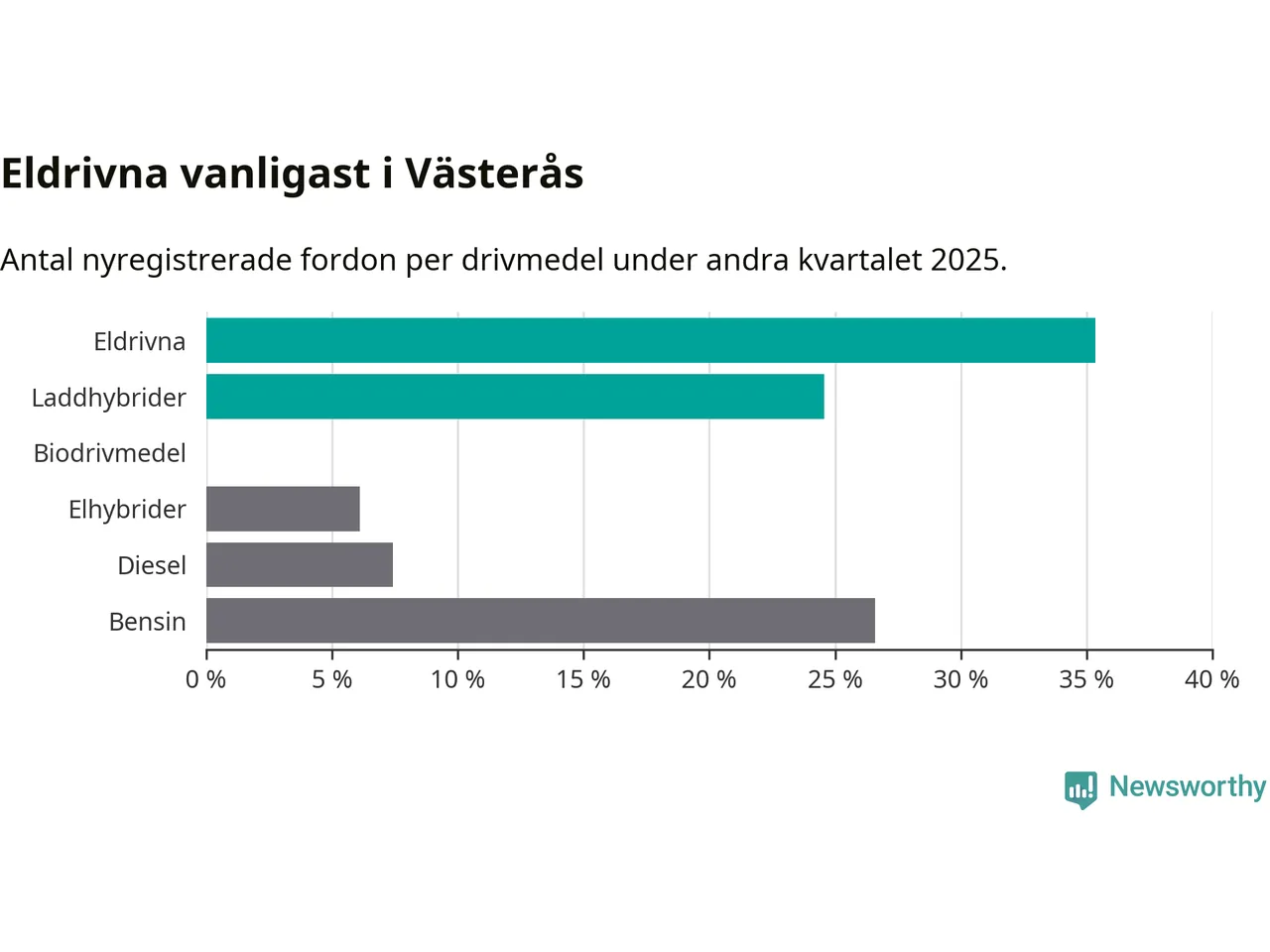 Eldrivna vanligast i Västerås

Antal nyregistrerade fordon per drivmedel under andra kvartalet 2025.

Eldrivna
Laddhybrider
Biodrivmedel
Elhybrider
Diesel
Bensin

0 %
5 %
10 %
15 %
20 %
25 %
30 %
35 %
40 %

Newsworthy